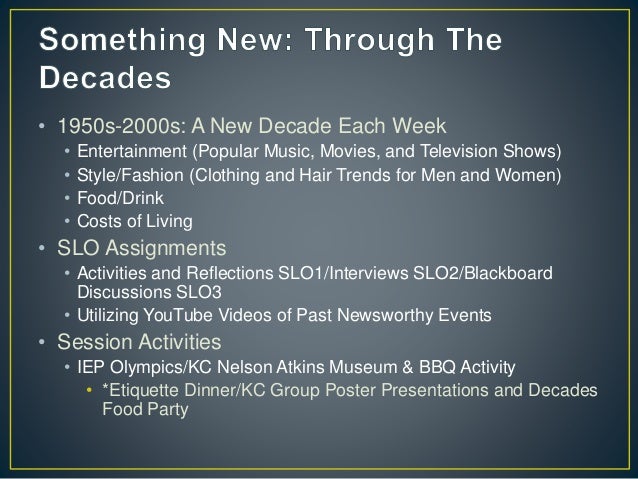 Something New: Through The Decades

• 1950s-2000s: A New Decade Each Week
  • Entertainment (Popular Music, Movies, and Television Shows)
  • Style/Fashion (Clothing and Hair Trends for Men and Women)
  • Food/Drink
  • Costs of Living
• SLO Assignments
  • Activities and Reflections SLO1/Interviews SLO2/Blackboard Discussions SLO3
  • Utilizing YouTube Videos of Past Newsworthy Events
• Session Activities
  • IEP Olympics/KC Nelson Atkins Museum & BBQ Activity
    • *Etiquette Dinner/KC Group Poster Presentations and Decades Food Party